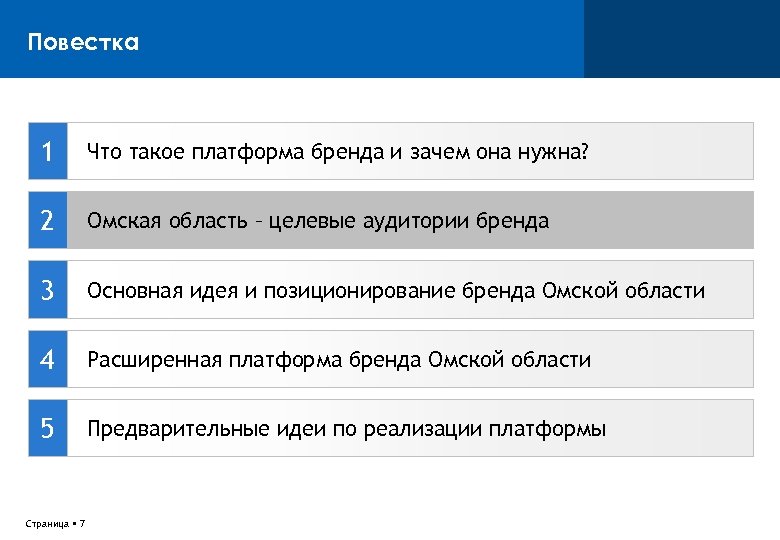 Повестка

1 Что такое платформа бренда и зачем она нужна?

2 Омская область – целевые аудитории бренда

3 Основная идея и позиционирование бренда Омской области

4 Расширенная платформа бренда Омской области

5 Предварительные идеи по реализации платформы

Страница ▪ 7